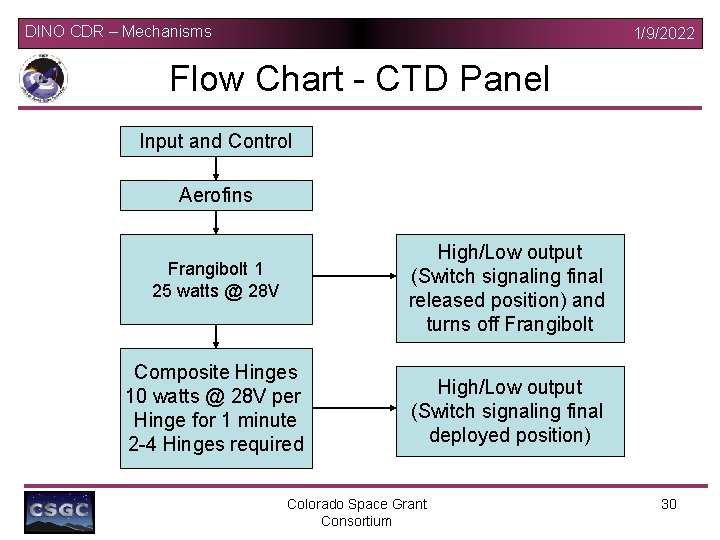 DINO CDR – Mechanisms

1/9/2022

Flow Chart - CTD Panel

Input and Control

Aerofins

Frangibolt 1
25 watts @ 28V

High/Low output (Switch signaling final released position) and turns off Frangibolt

Composite Hinges 10 watts @ 28V per Hinge for 1 minute 2-4 Hinges required

High/Low output (Switch signaling final deployed position)

CSGC

Colorado Space Grant Consortium

30